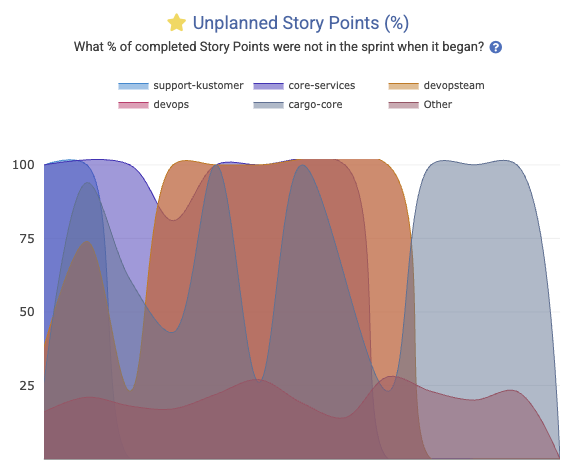 Unplanned Story Points (%)

What % of completed Story Points were not in the sprint when it began? ?

support-kustomer
core-services
devopsteam
devops
cargo-core
Other

100
75
50
25